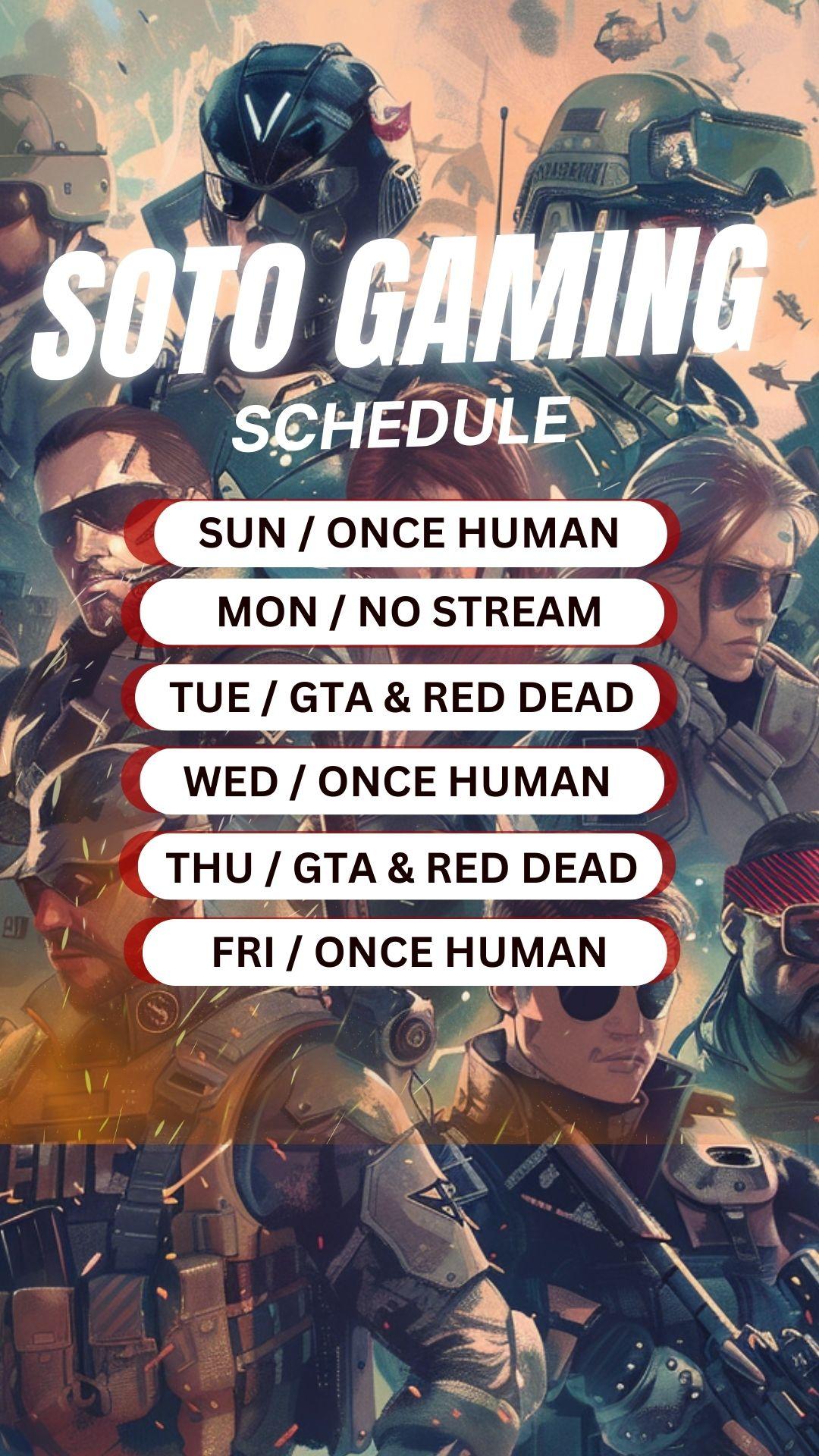 SOTO GAMING
SCHEDULE

SUN / ONCE HUMAN

MON / NO STREAM

TUE / GTA & RED DEAD

WED / ONCE HUMAN

THU / GTA & RED DEAD

FRI / ONCE HUMAN